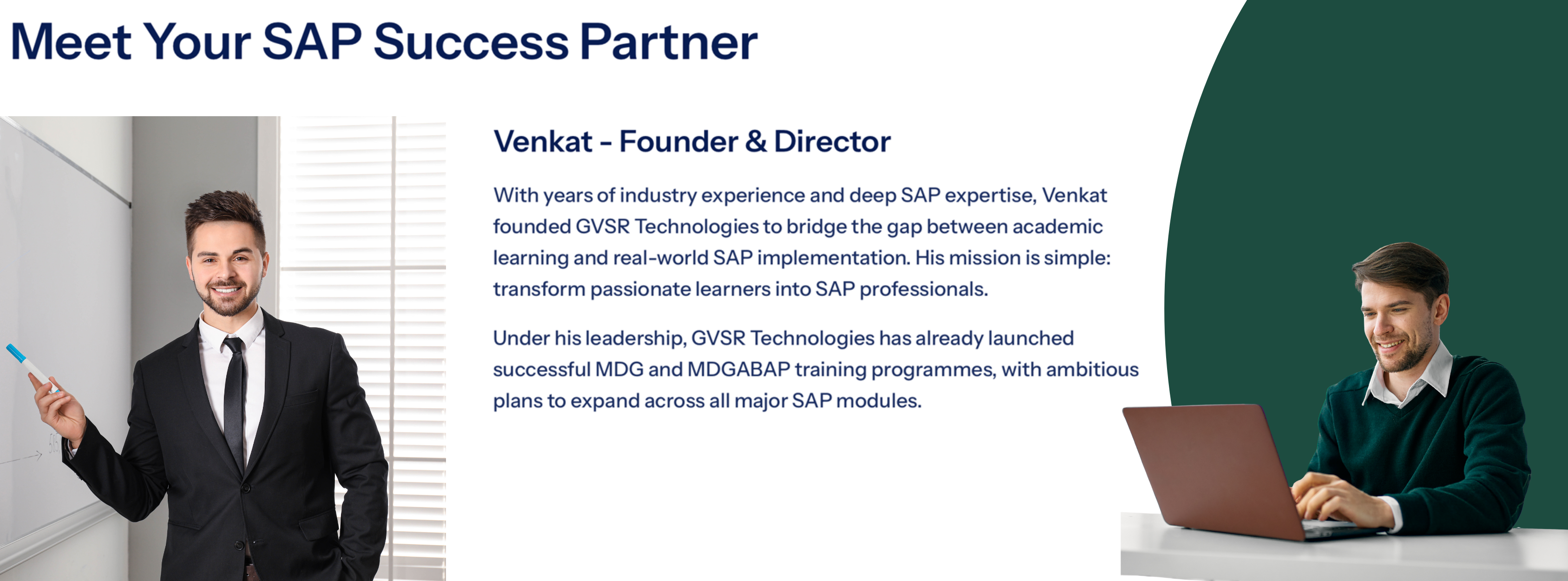 Meet Your SAP Success Partner

Venkat - Founder & Director

With years of industry experience and deep SAP expertise, Venkat founded GVSR Technologies to bridge the gap between academic learning and real-world SAP implementation. His mission is simple: transform passionate learners into SAP professionals.

Under his leadership, GVSR Technologies has already launched successful MDG and MDGABAP training programmes, with ambitious plans to expand across all major SAP modules.